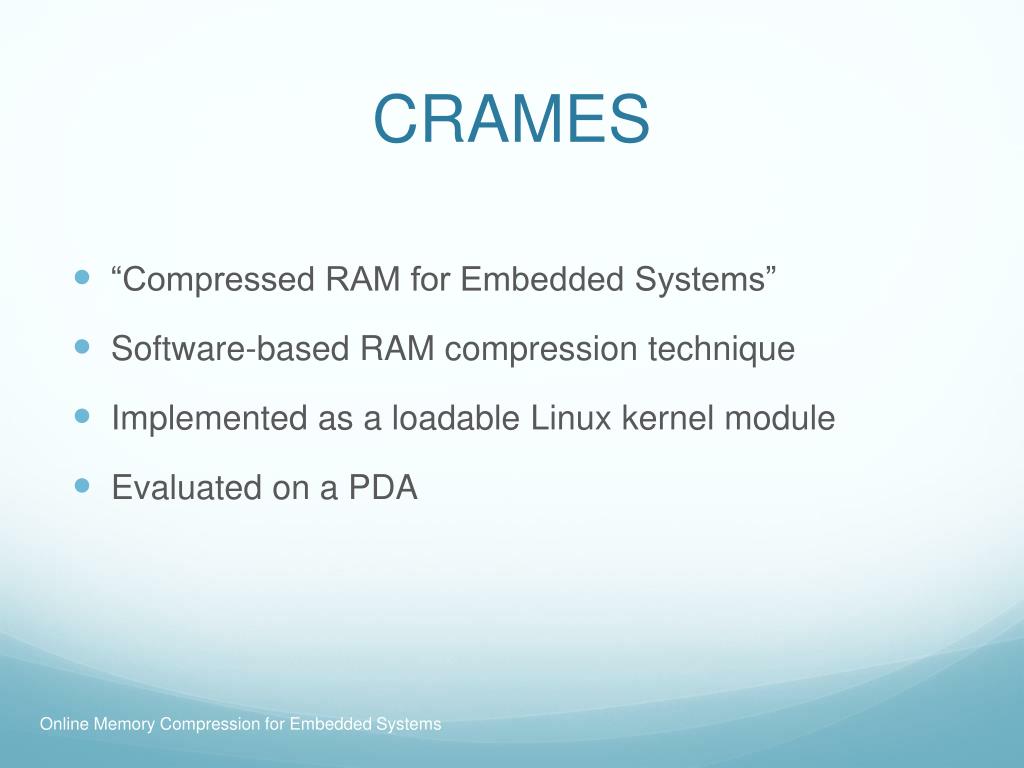 CRAMES

- “Compressed RAM for Embedded Systems”
- Software-based RAM compression technique
- Implemented as a loadable Linux kernel module
- Evaluated on a PDA

Online Memory Compression for Embedded Systems